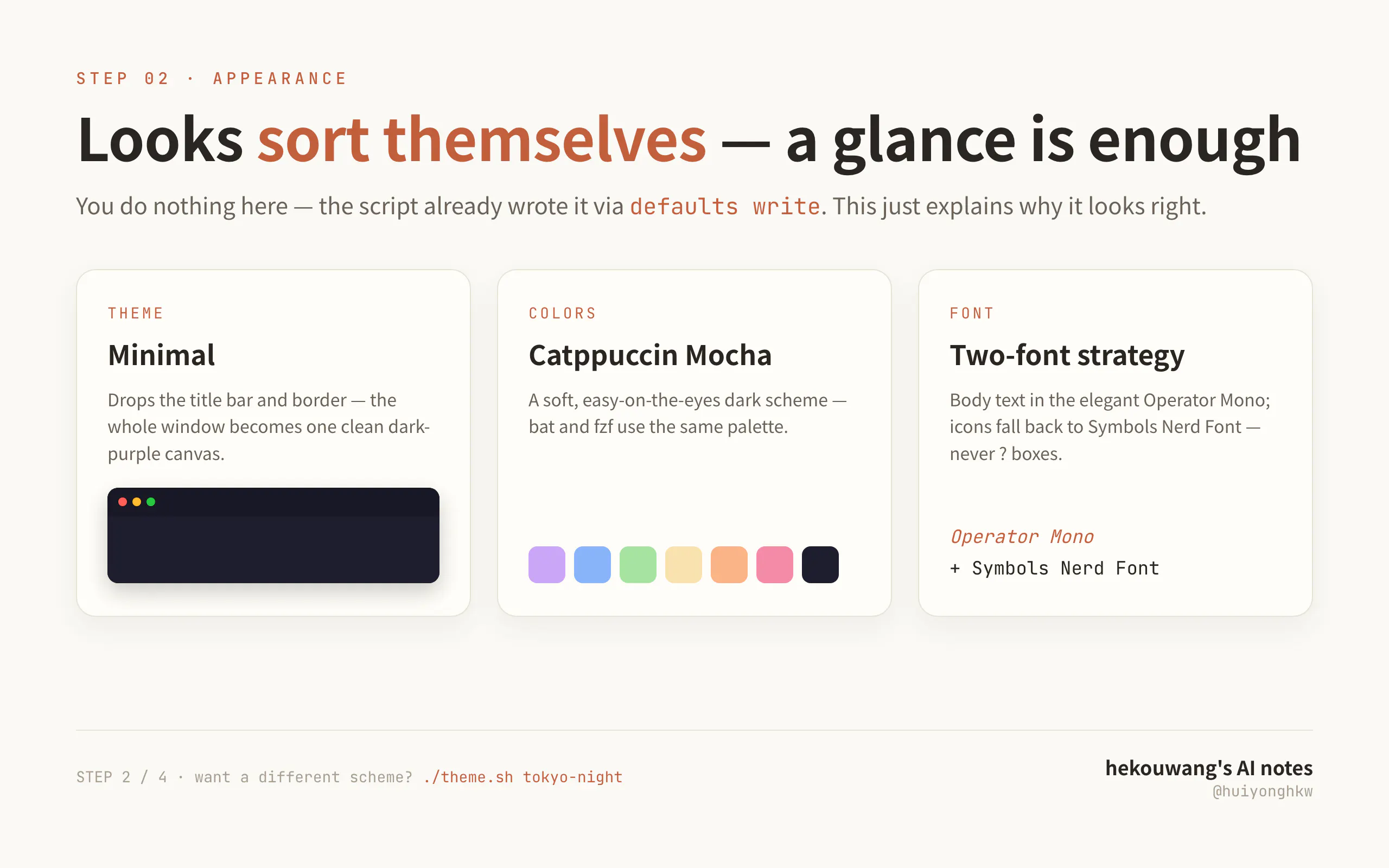 STEP 02 · APPEARANCE

Looks sort themselves — a glance is enough

You do nothing here — the script already wrote it via defaults write. This just explains why it looks right.

THEME

Minimal

Drops the title bar and border — the whole window becomes one clean dark-purple canvas.

COLORS

Catppuccin Mocha

A soft, easy-on-the-eyes dark scheme — bat and fzf use the same palette.

FONT

Two-font strategy

Body text in the elegant Operator Mono; icons fall back to Symbols Nerd Font — never ? boxes.

Operator Mono
+ Symbols Nerd Font

STEP 2 / 4 · want a different scheme? ./theme.sh tokyo-night

hekouwang's AI notes
@huiyonghkw